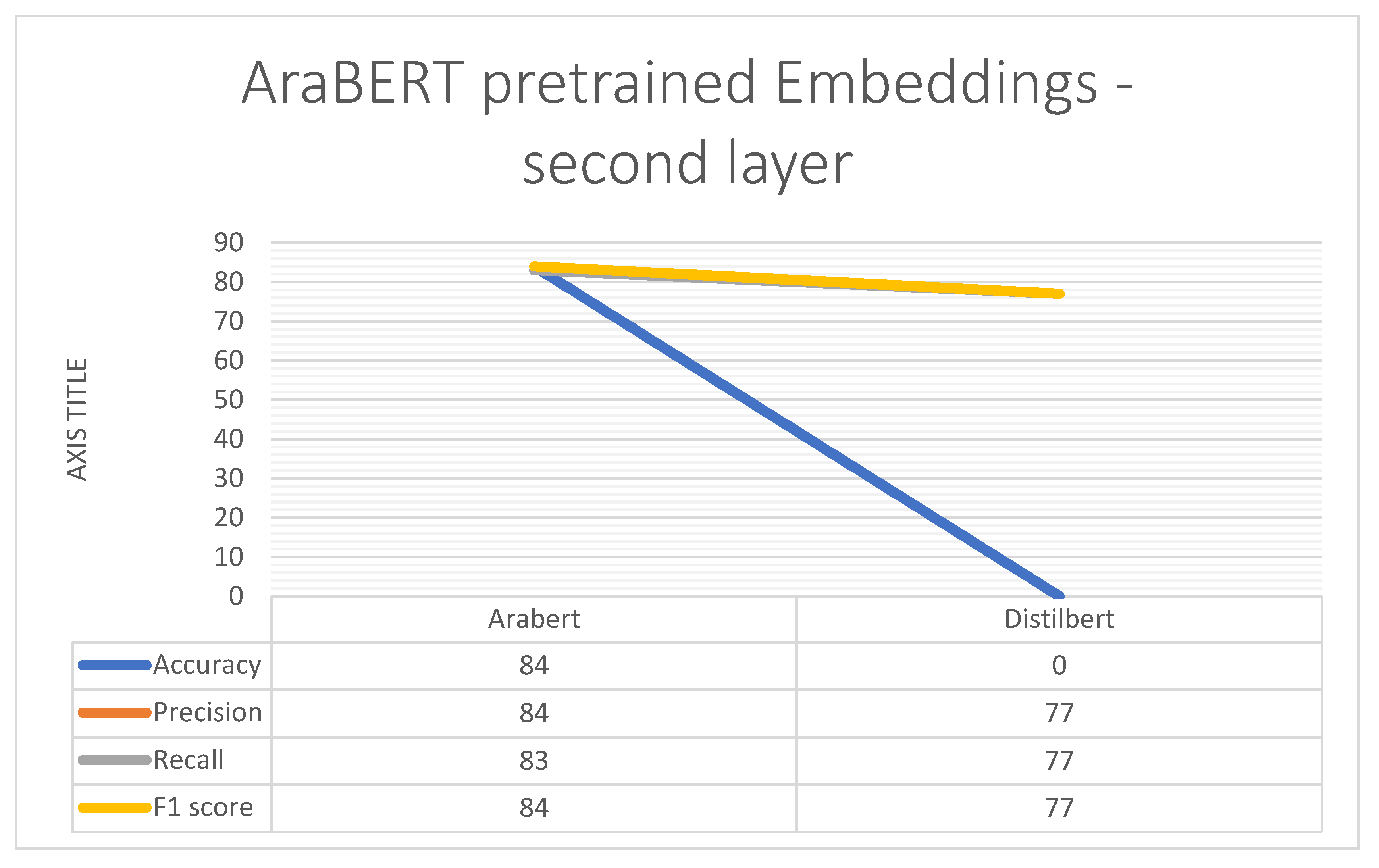 AraBERT pretrained Embeddings - second layer

AXIS TITLE

90
80
70
60
50
40
30
20
10
0

| | Arabert | Distilbert |
|---|---|---|
| Accuracy | 84 | 0 |
| Precision | 84 | 77 |
| Recall | 83 | 77 |
| F1 score | 84 | 77 |